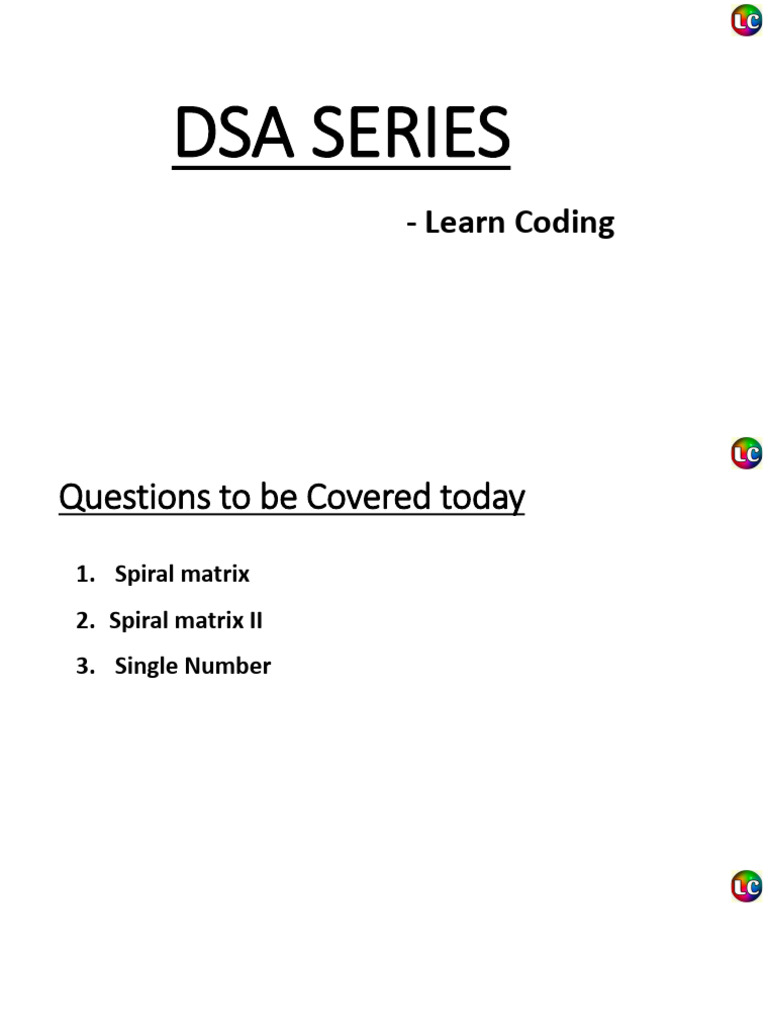 LC

DSA SERIES

- Learn Coding

LC

Questions to be Covered today

1. Spiral matrix
2. Spiral matrix II
3. Single Number

LC